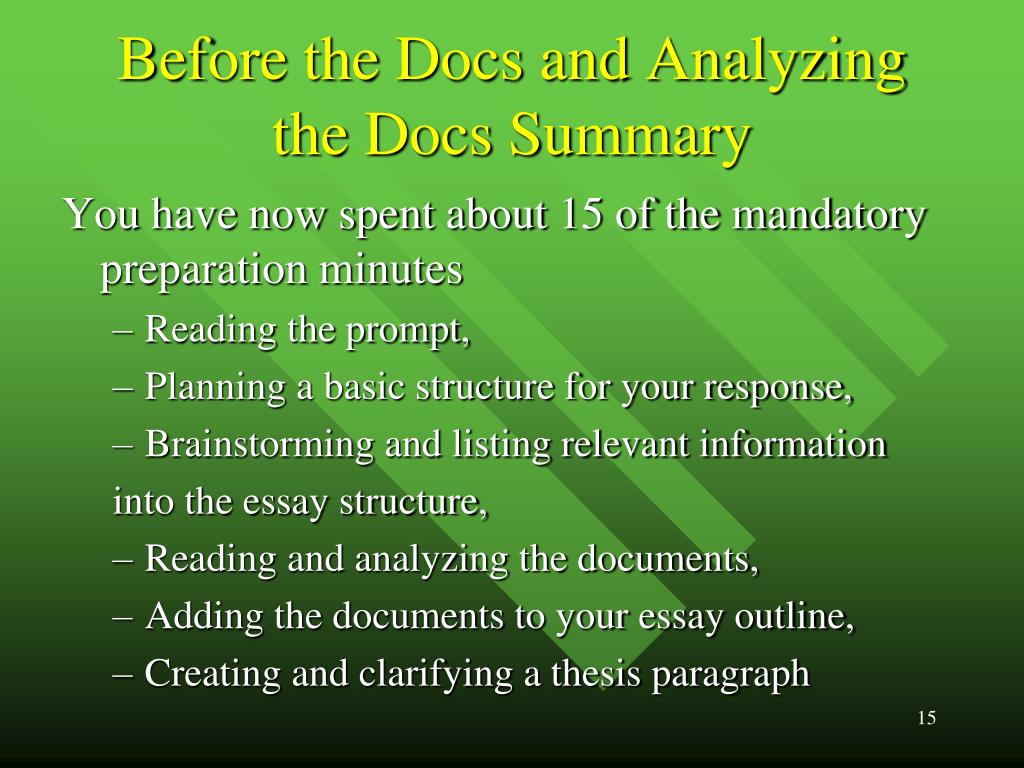 Before the Docs and Analyzing the Docs Summary

You have now spent about 15 of the mandatory preparation minutes

– Reading the prompt,

– Planning a basic structure for your response,

– Brainstorming and listing relevant information into the essay structure,

– Reading and analyzing the documents,

– Adding the documents to your essay outline,

– Creating and clarifying a thesis paragraph

15